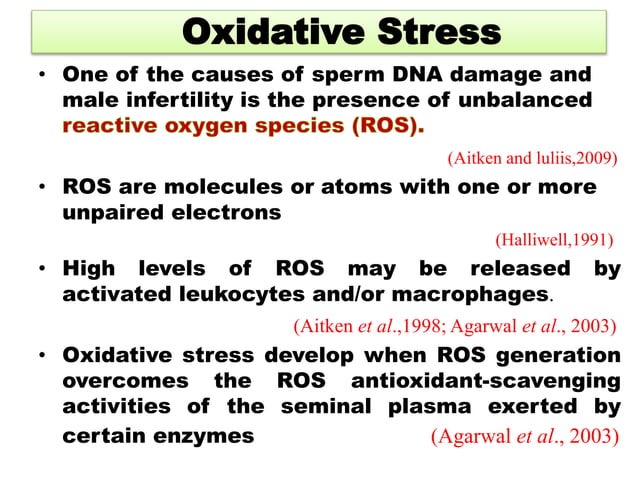 Oxidative Stress

• One of the causes of sperm DNA damage and male infertility is the presence of unbalanced reactive oxygen species (ROS).

(Aitken and luliis,2009)

• ROS are molecules or atoms with one or more unpaired electrons

(Halliwell,1991)

• High levels of ROS may be released by activated leukocytes and/or macrophages.

(Aitken et al.,1998; Agarwal et al., 2003)

• Oxidative stress develop when ROS generation overcomes the ROS antioxidant-scavenging activities of the seminal plasma exerted by certain enzymes (Agarwal et al., 2003)